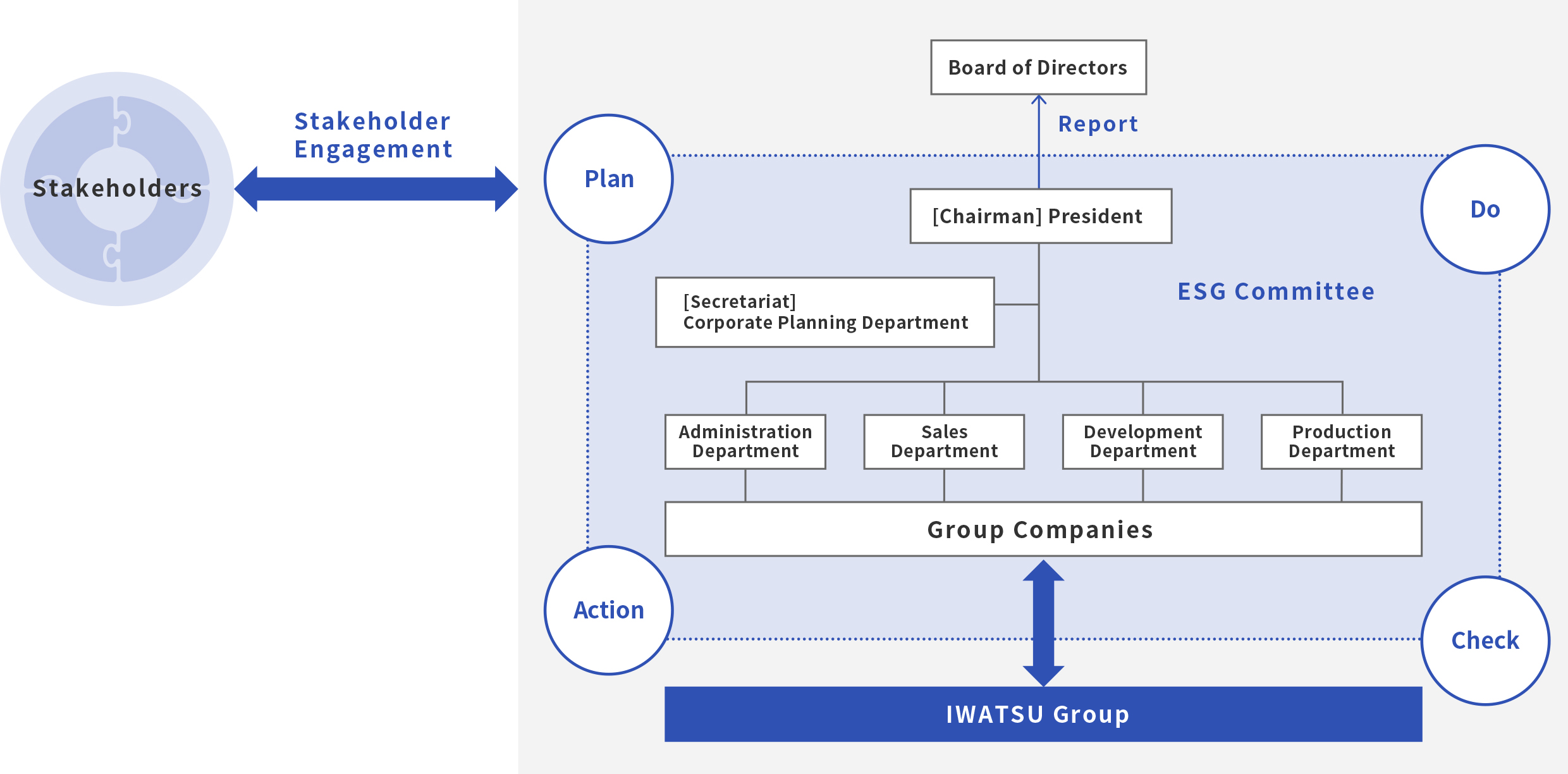 Stakeholders

Stakeholder Engagement

Board of Directors

Report

Plan

Do

[Chairman] President

ESG Committee

[Secretariat]
Corporate Planning Department

Administration Department

Sales Department

Development Department

Production Department

Group Companies

Action

Check

IWATSU Group